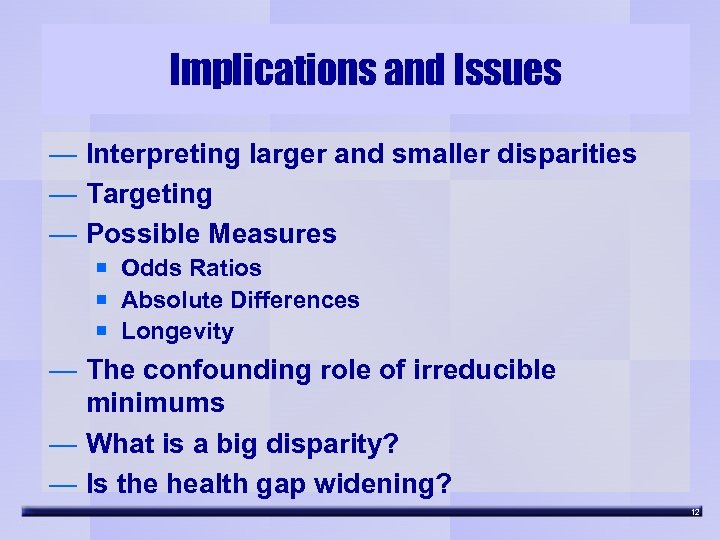 Implications and Issues

— Interpreting larger and smaller disparities
— Targeting
— Possible Measures
▪ Odds Ratios
▪ Absolute Differences
▪ Longevity
— The confounding role of irreducible minimums
— What is a big disparity?
— Is the health gap widening?

12